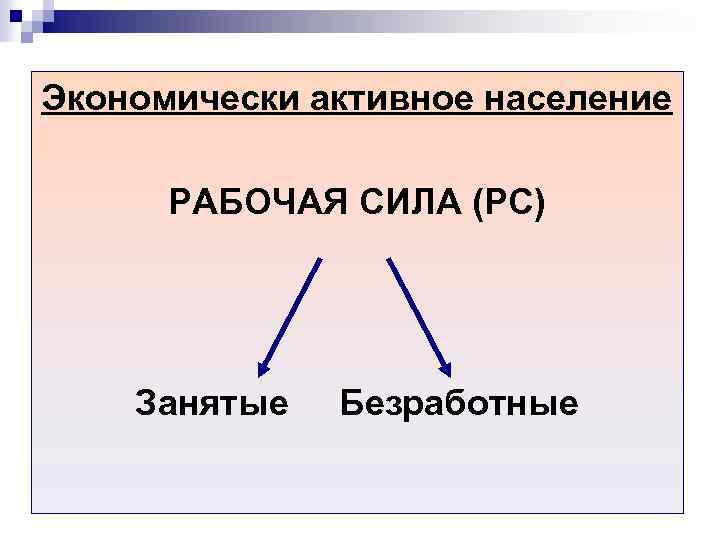 Экономически активное население

РАБОЧАЯ СИЛА (РС)

Занятые Безработные